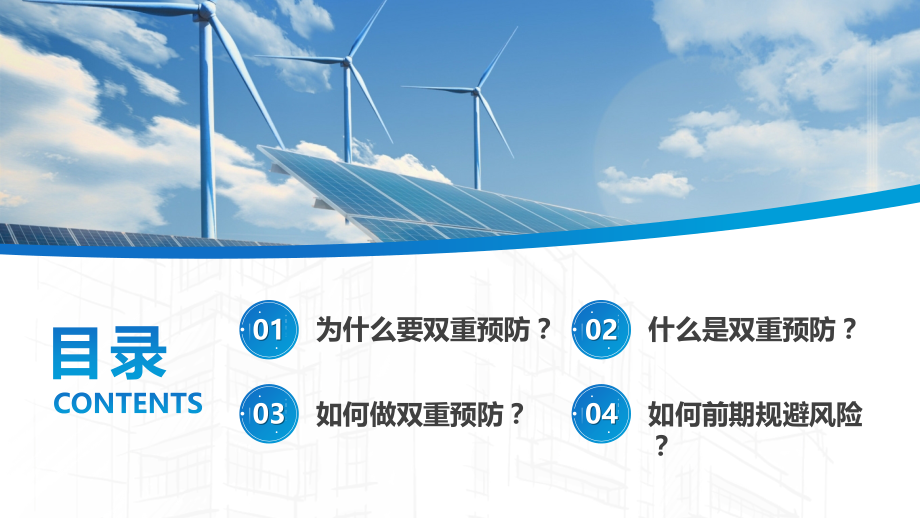 目录
CONTENTS

01 为什么要双重预防？

02 什么是双重预防？

03 如何做双重预防？

04 如何前期规避风险？